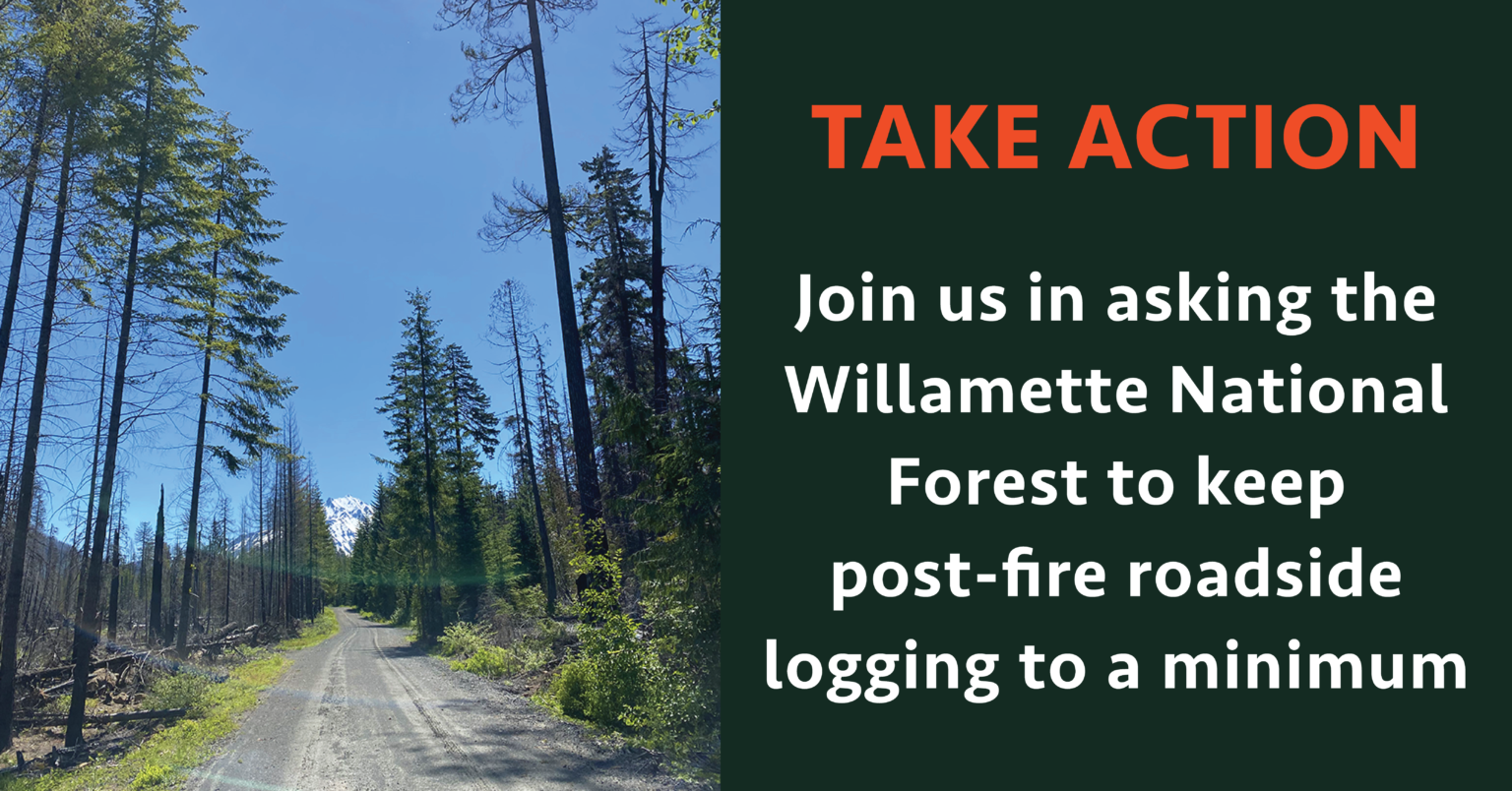 TAKE ACTION

Join us in asking the Willamette National Forest to keep post-fire roadside logging to a minimum